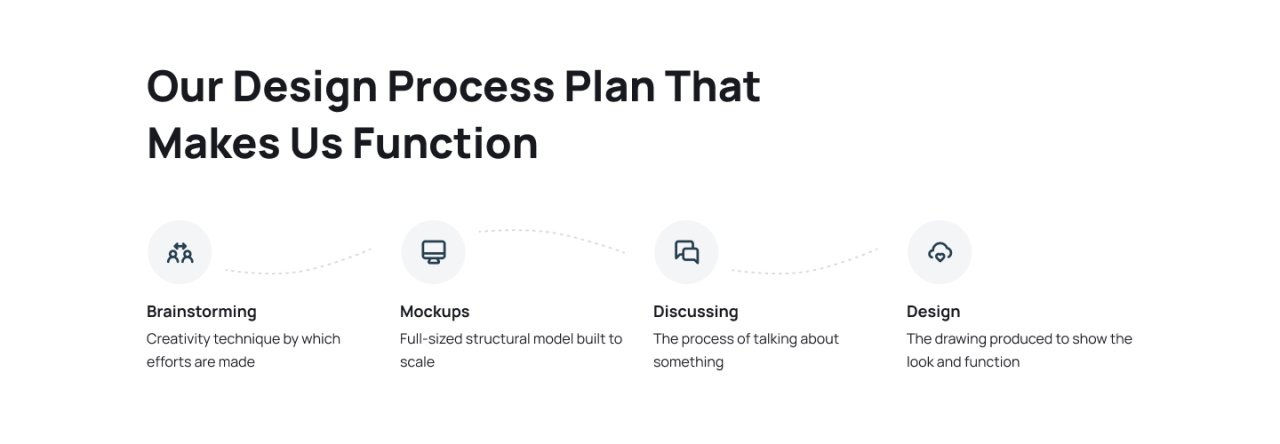 Our Design Process Plan That Makes Us Function

Brainstorming
Creativity technique by which efforts are made

Mockups
Full-sized structural model built to scale

Discussing
The process of talking about something

Design
The drawing produced to show the look and function